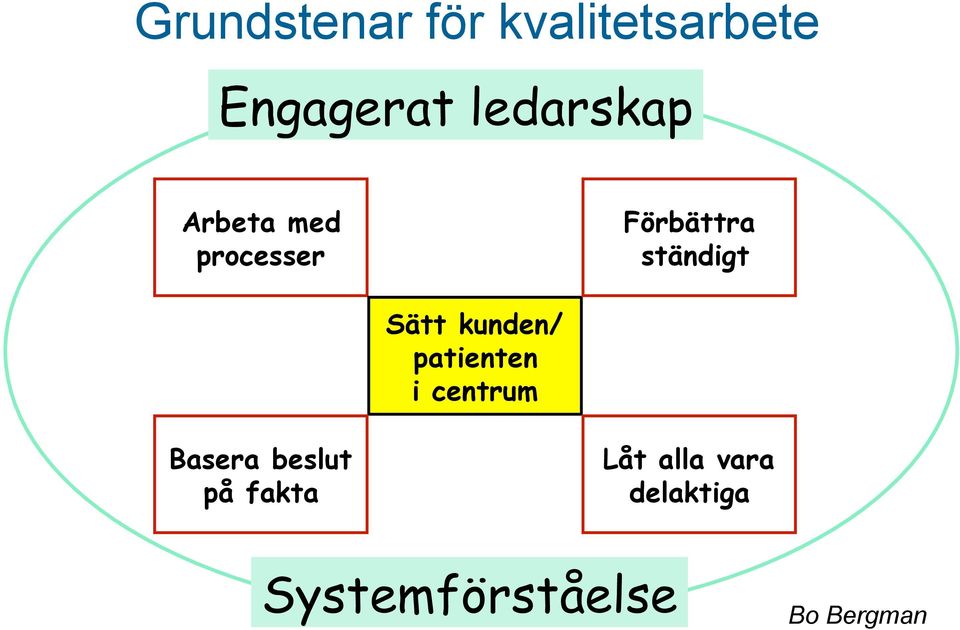 Grundstenar för kvalitetsarbete

Engagerat ledarskap

Arbeta med processer

Förbättra ständigt

Sätt kunden/ patienten i centrum

Basera beslut på fakta

Låt alla vara delaktiga

Systemförståelse

Bo Bergman